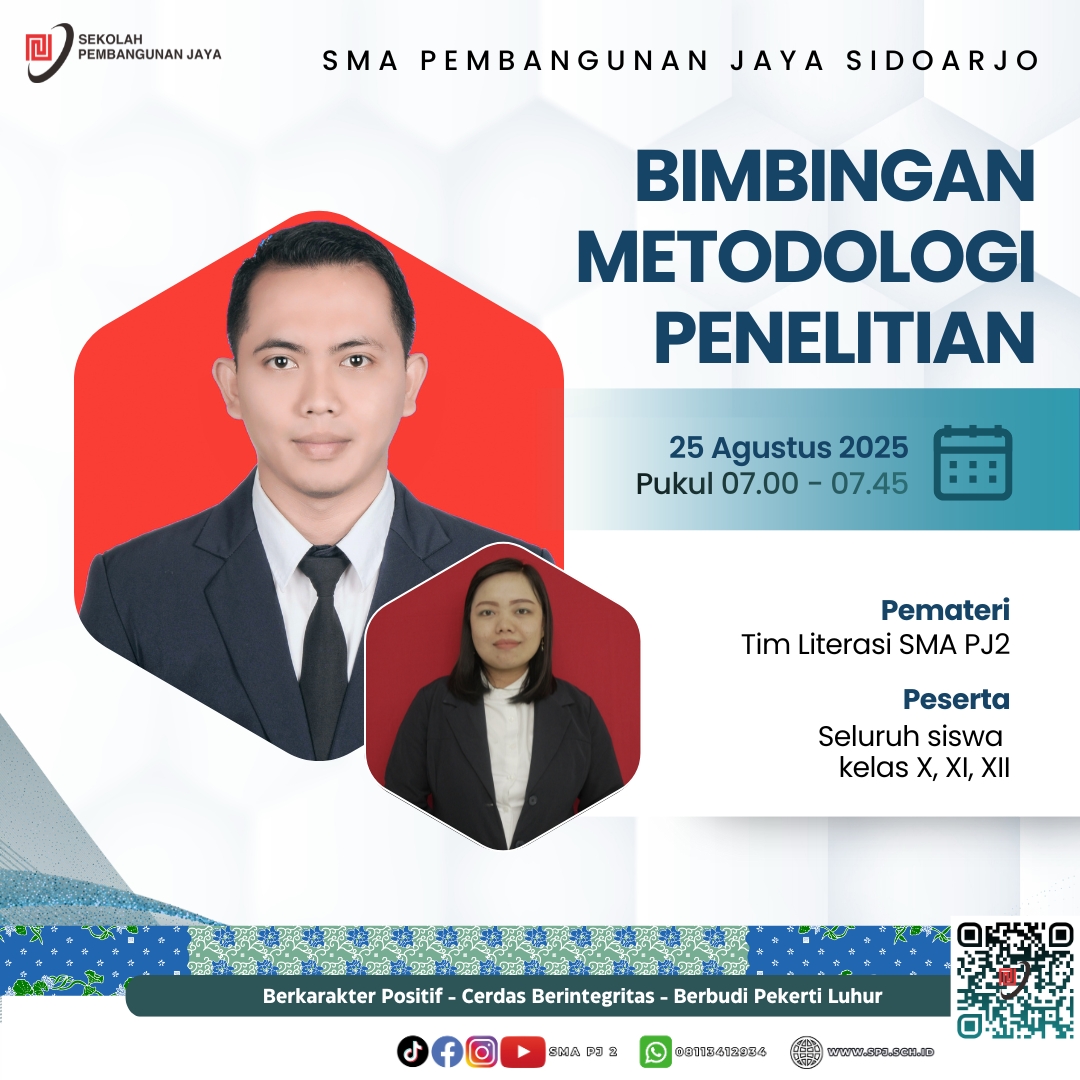 SEKOLAH PEMBANGUNAN JAYA

SMA PEMBANGUNAN JAYA SIDOARJO

BIMBINGAN METODOLOGI PENELITIAN

25 Agustus 2025
Pukul 07.00 - 07.45

Pemateri
Tim Literasi SMA PJ2

Peserta
Seluruh siswa kelas X, XI, XII

Berkarakter Positif - Cerdas Berintegritas - Berbudi Pekerti Luhur

SMA PJ 2 08113412934 WWW.SPJ.SCH.ID